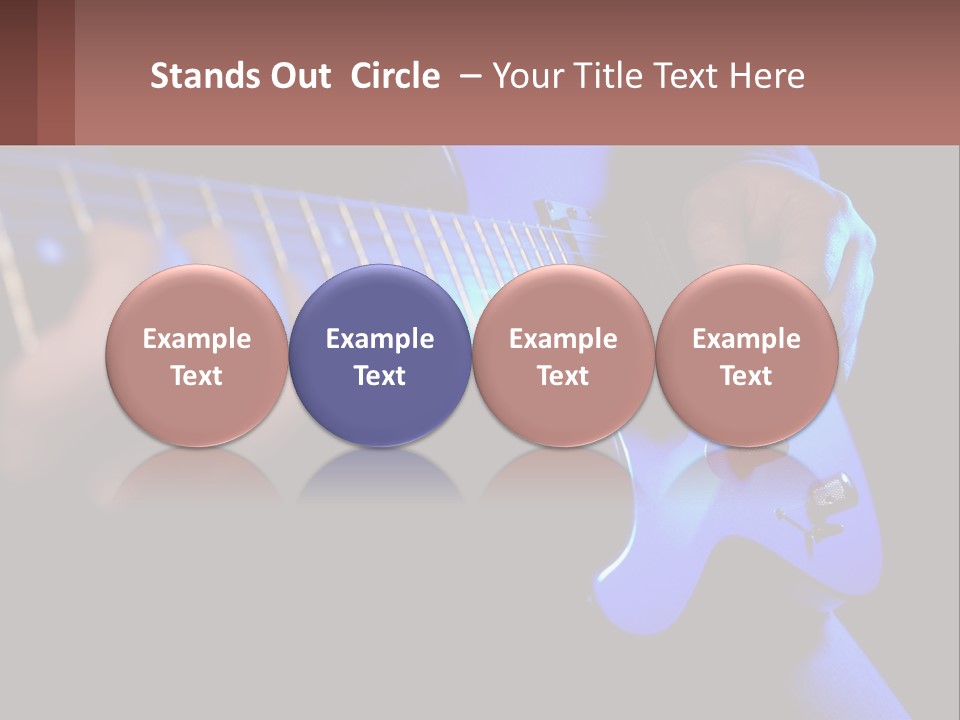 Stands Out Circle – Your Title Text Here

Example Text

Example Text

Example Text

Example Text